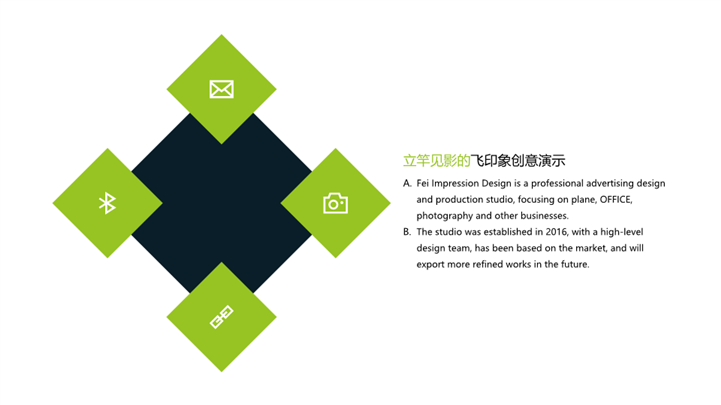 立竿见影的飞印象创意演示

A. Fei Impression Design is a professional advertising design and production studio, focusing on plane, OFFICE, photography and other businesses.

B. The studio was established in 2016, with a high-level design team, has been based on the market, and will export more refined works in the future.